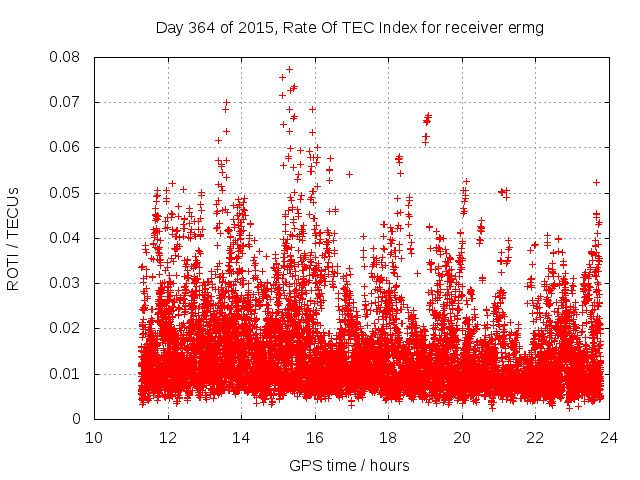 Day 364 of 2015, Rate Of TEC Index for receiver ermg

ROTI / TECUs

0.08
0.07
0.06
0.05
0.04
0.03
0.02
0.01
0

10
12
14
16
18
20
22
24

GPS time / hours